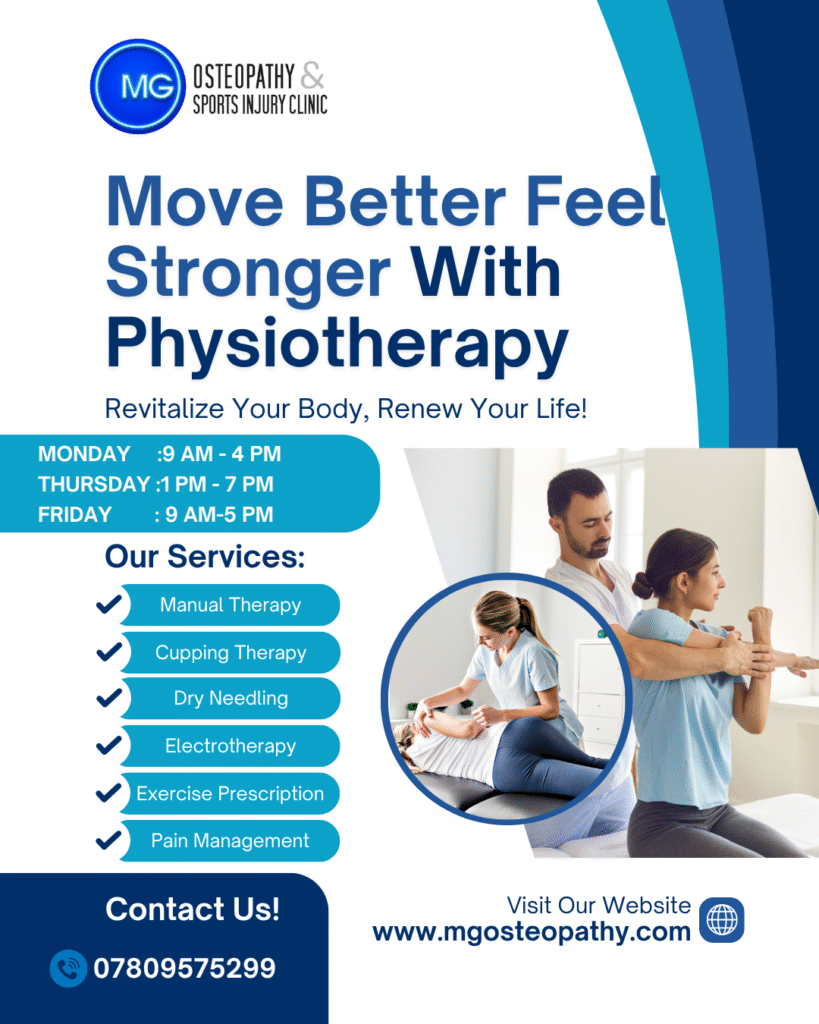 MG OSTEOPATHY & SPORTS INJURY CLINIC

Move Better Feel Stronger With Physiotherapy

Revitalize Your Body, Renew Your Life!

MONDAY :9 AM - 4 PM
THURSDAY :1 PM - 7 PM
FRIDAY : 9 AM-5 PM

Our Services:

Manual Therapy
Cupping Therapy
Dry Needling
Electrotherapy
Exercise Prescription
Pain Management

Contact Us!

07809575299

Visit Our Website
www.mgosteopathy.com